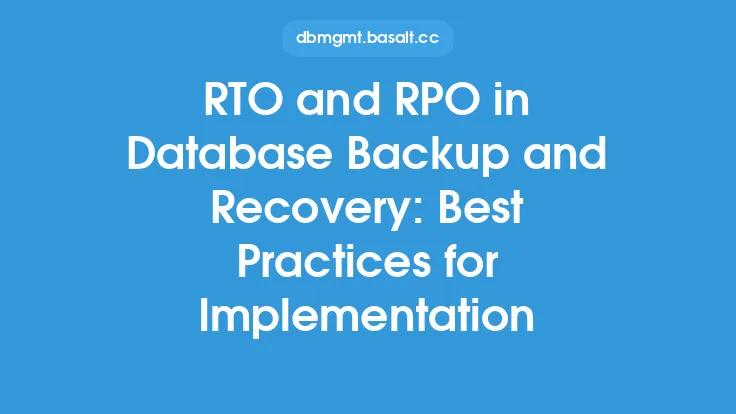 dbmgmt.basalt.cc

RTO and RPO in Database Backup and Recovery: Best Practices for Implementation